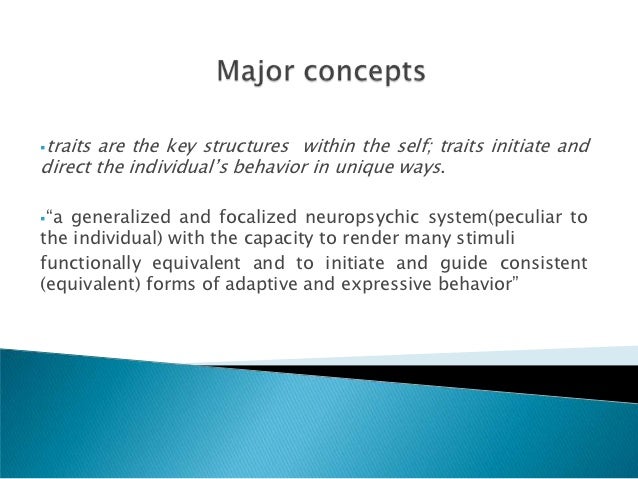 Major concepts

▪traits are the key structures within the self; traits initiate and direct the individual's behavior in unique ways.

▪"a generalized and focalized neuropsychic system(peculiar to the individual) with the capacity to render many stimuli functionally equivalent and to initiate and guide consistent (equivalent) forms of adaptive and expressive behavior"